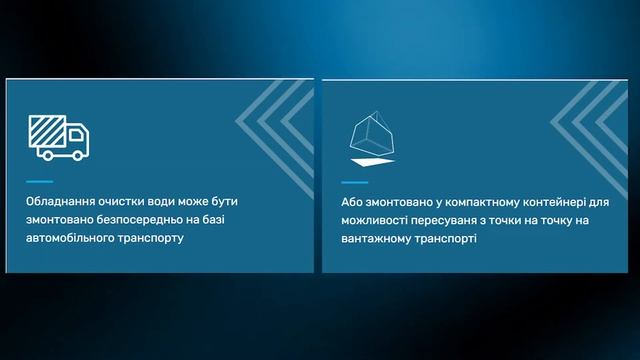 Обладнання очистки води може бути змонтовано безпосередньо на базі автомобільного транспорту

Або змонтовано у компактному контейнері для можливості пересуваня з точки на точку на вантажному транспорті